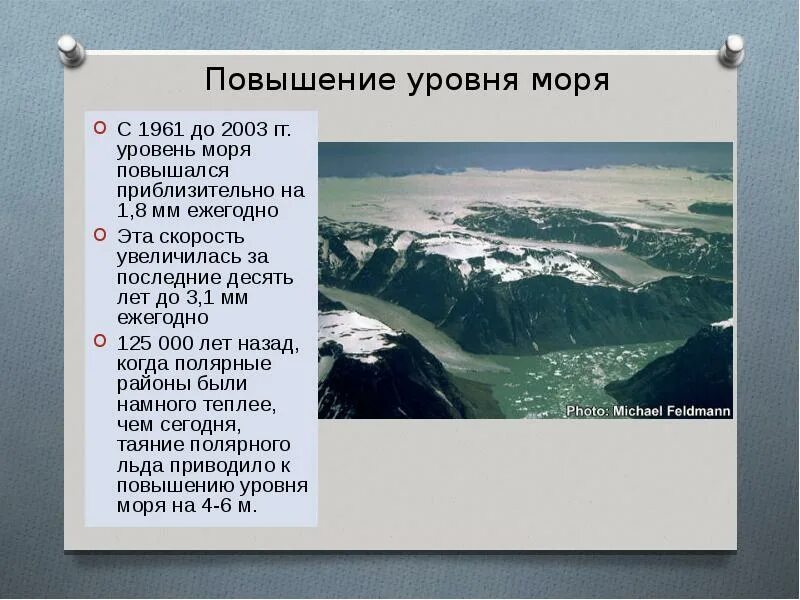 Повышение уровня моря

С 1961 до 2003 гг. уровень моря повышался приблизительно на 1,8 мм ежегодно

Эта скорость увеличилась за последние десять лет до 3,1 мм ежегодно

125 000 лет назад, когда полярные районы были намного теплее, чем сегодня, таяние полярного льда приводило к повышению уровня моря на 4-6 м.

Photo: Michael Feldmann